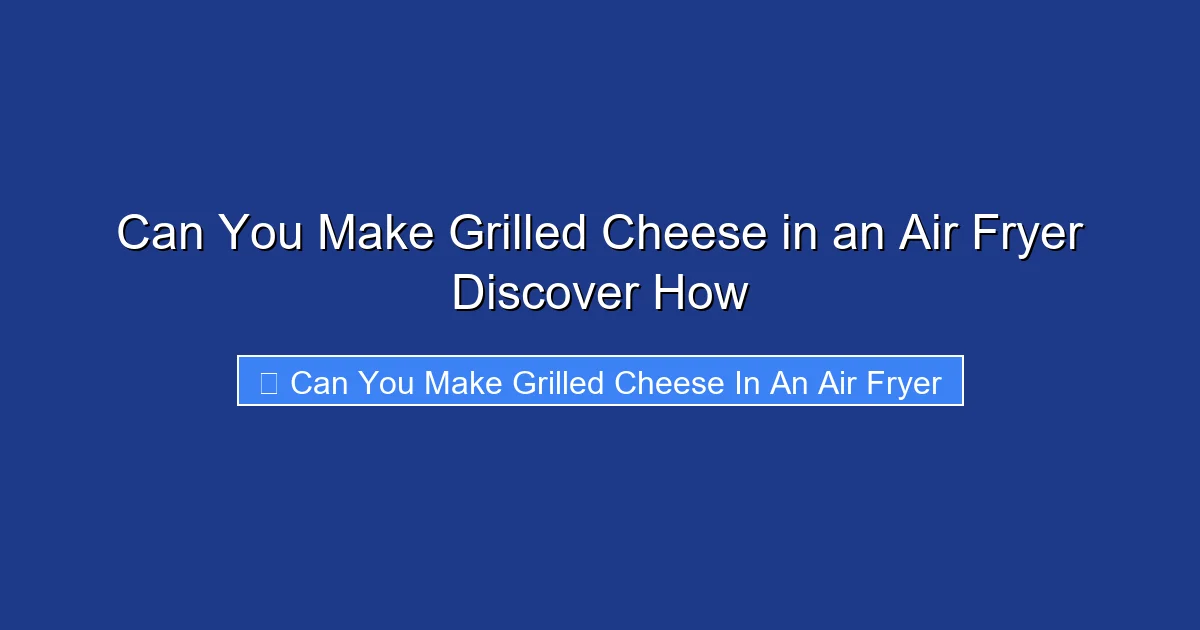 Can You Make Grilled Cheese in an Air Fryer Discover How

Can You Make Grilled Cheese In An Air Fryer